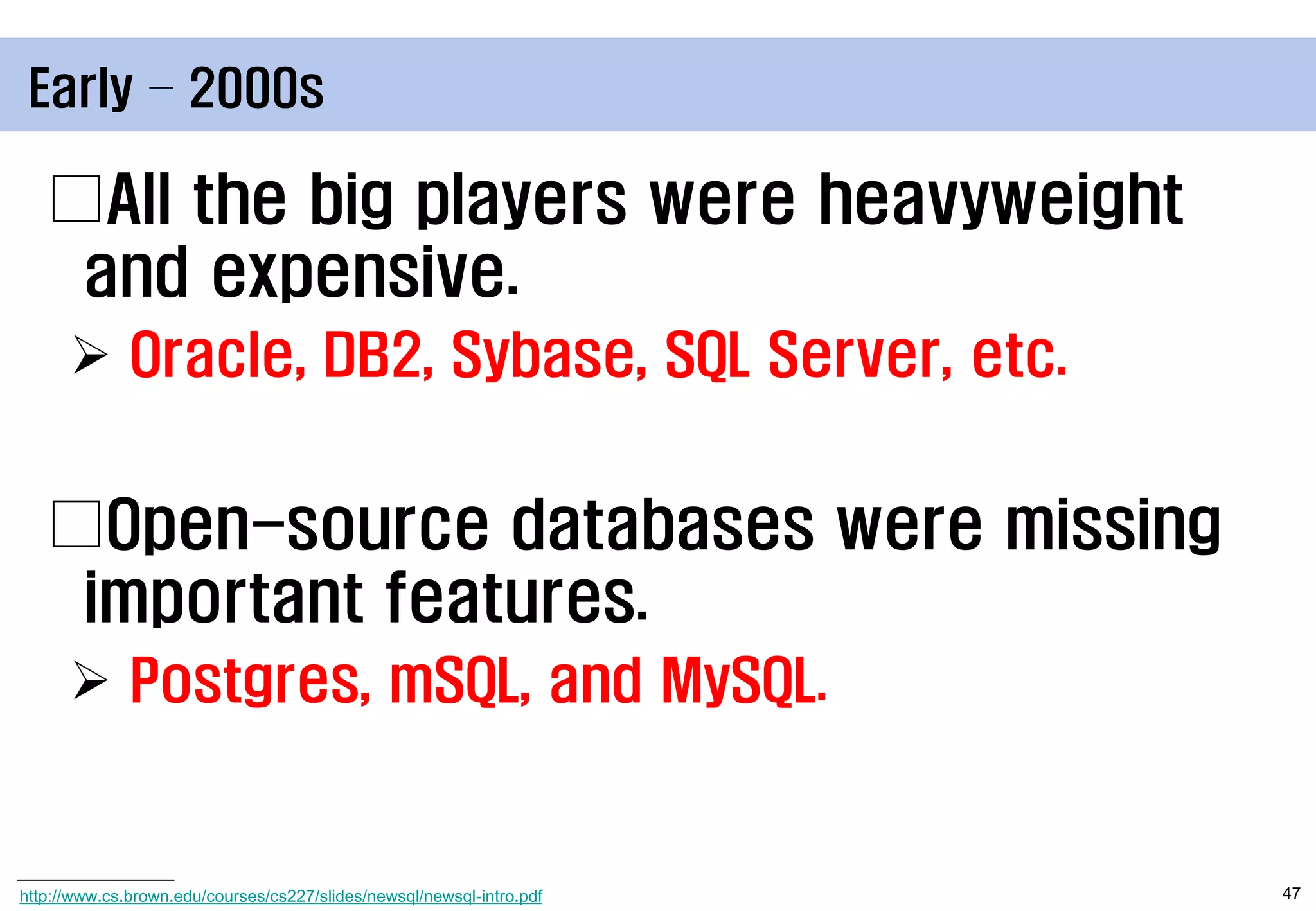 Early – 2000s

□All the big players were heavyweight and expensive.

➢ Oracle, DB2, Sybase, SQL Server, etc.

□Open-source databases were missing important features.

➢ Postgres, mSQL, and MySQL.

http://www.cs.brown.edu/courses/cs227/slides/newsql/newsql-intro.pdf

47